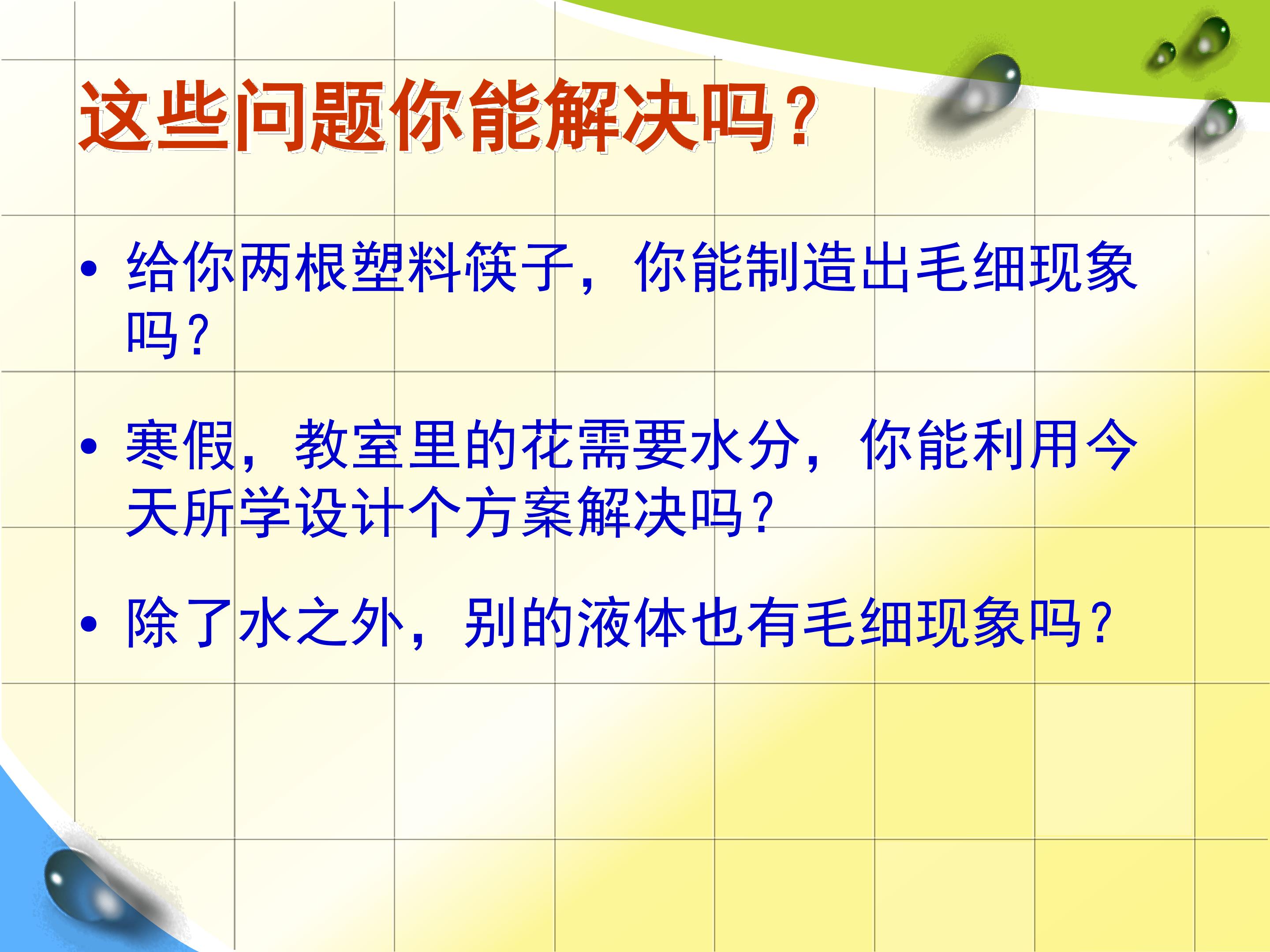 这些问题你能解决吗？

• 给你两根塑料筷子，你能制造出毛细现象吗？

• 寒假，教室里的花需要水分，你能利用今天所学设计个方案解决吗？

• 除了水之外，别的液体也有毛细现象吗？